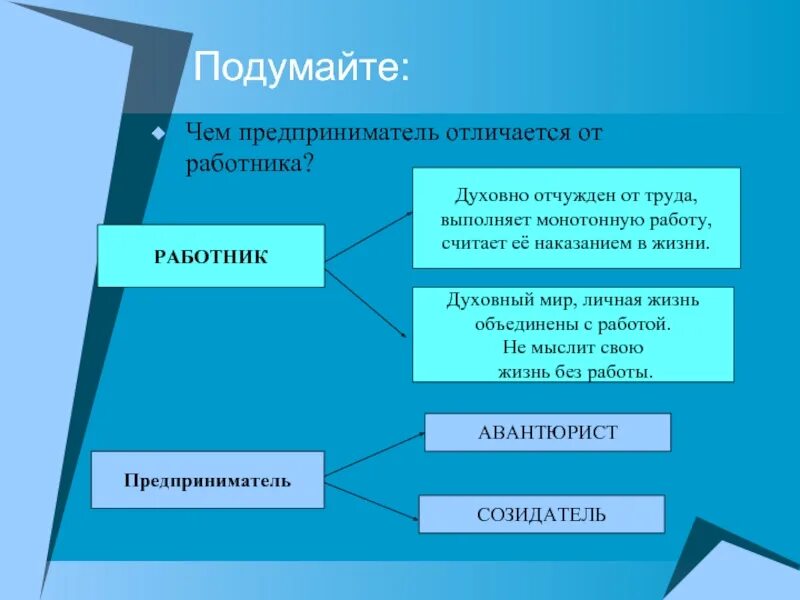 Подумайте:

Чем предприниматель отличается от работника?

РАБОТНИК

Духовно отчужден от труда, выполняет монотонную работу, считает её наказанием в жизни.

Духовный мир, личная жизнь объединены с работой. Не мыслит свою жизнь без работы.

Предприниматель

АВАНТЮРИСТ

СОЗИДАТЕЛЬ